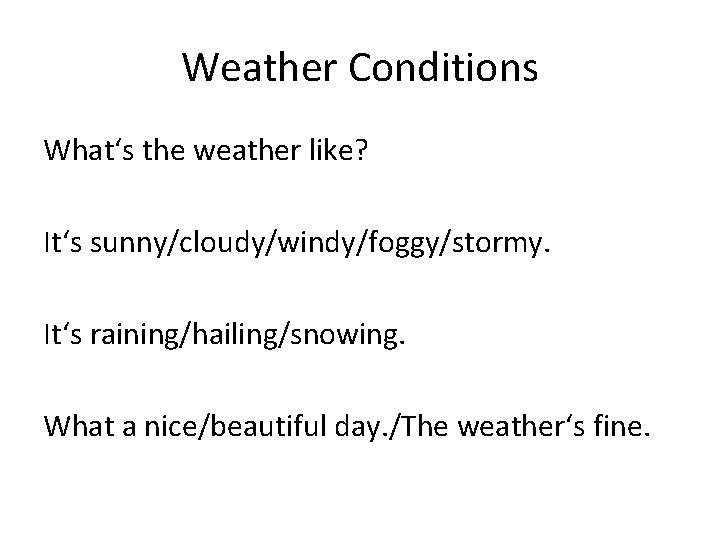 Weather Conditions

What‘s the weather like?

It‘s sunny/cloudy/windy/foggy/stormy.

It‘s raining/hailing/snowing.

What a nice/beautiful day./The weather‘s fine.